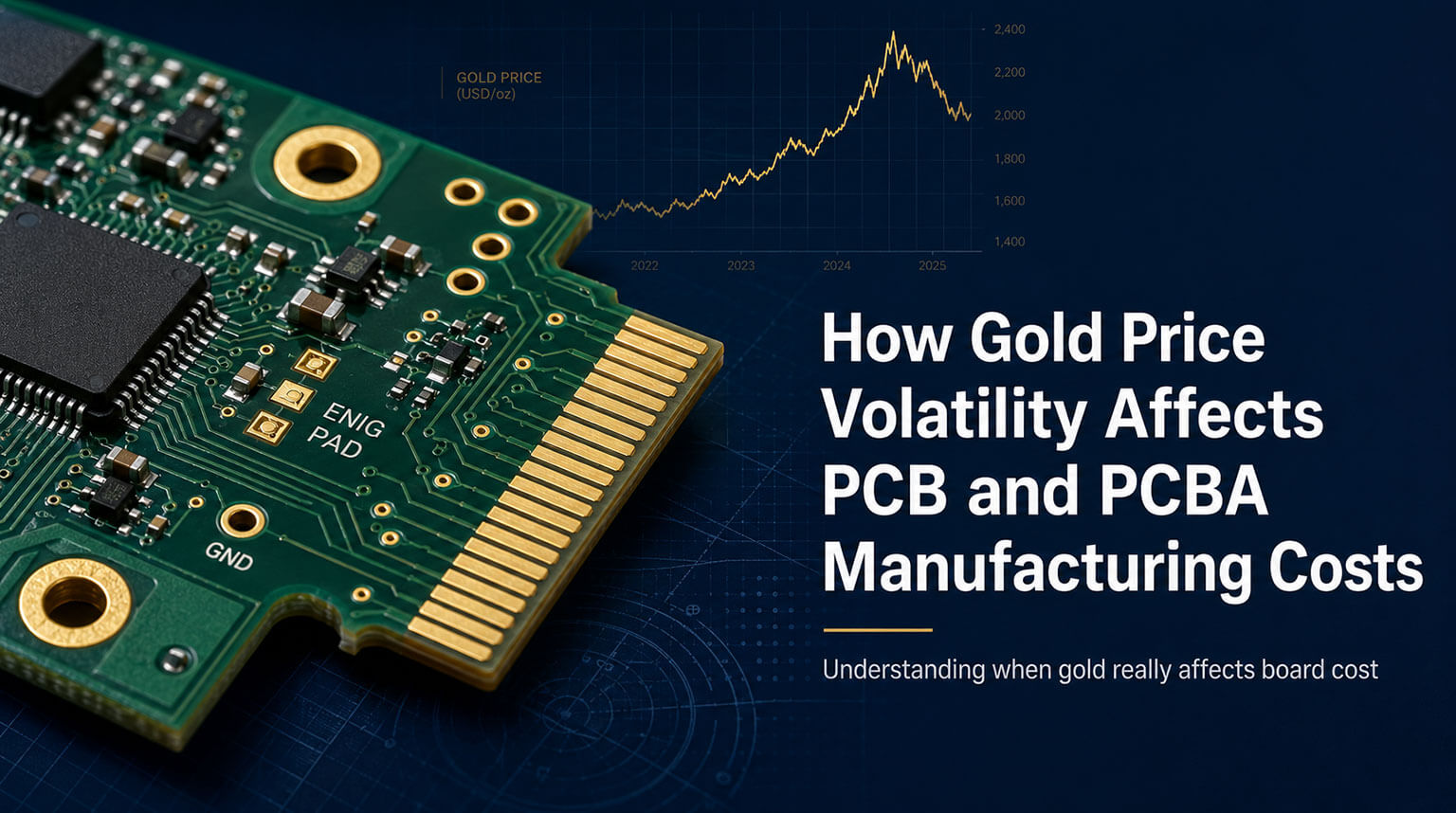 GOLD PRICE
(USD/oz)

2,400
2,200
2,000
1,800
1,600
1,400

2022
2023
2024
2025

ENIG
PAD

GND

How Gold Price Volatility Affects PCB and PCBA Manufacturing Costs

Understanding when gold really affects board cost